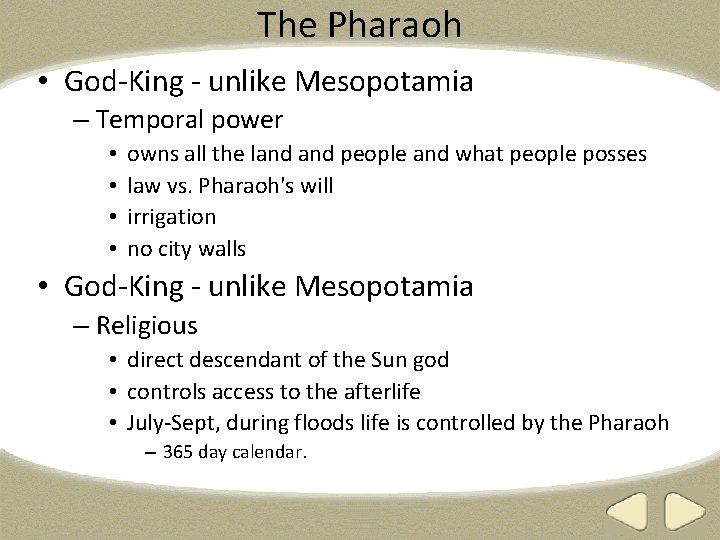 The Pharaoh

• God-King - unlike Mesopotamia
– Temporal power
• owns all the land and people and what people posses
• law vs. Pharaoh's will
• irrigation
• no city walls

• God-King - unlike Mesopotamia
– Religious
• direct descendant of the Sun god
• controls access to the afterlife
• July-Sept, during floods life is controlled by the Pharaoh
– 365 day calendar.